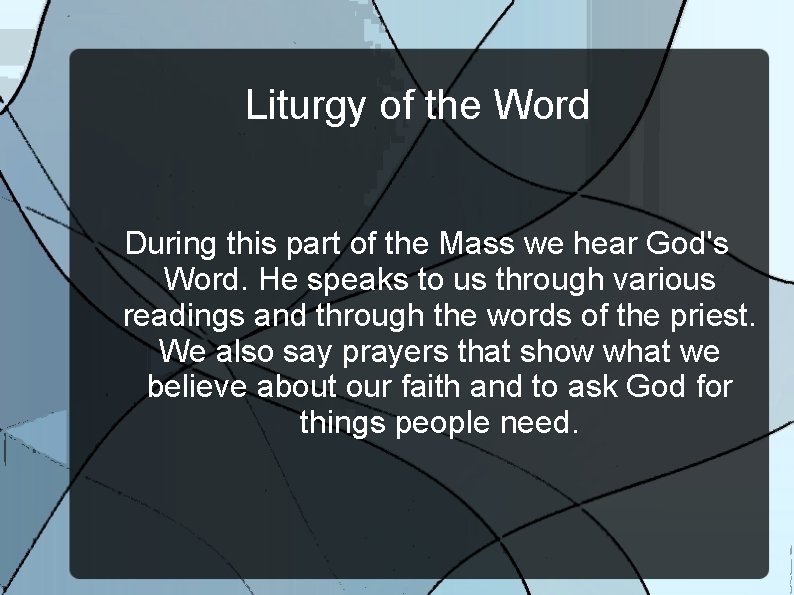 Liturgy of the Word

During this part of the Mass we hear God's Word. He speaks to us through various readings and through the words of the priest. We also say prayers that show what we believe about our faith and to ask God for things people need.